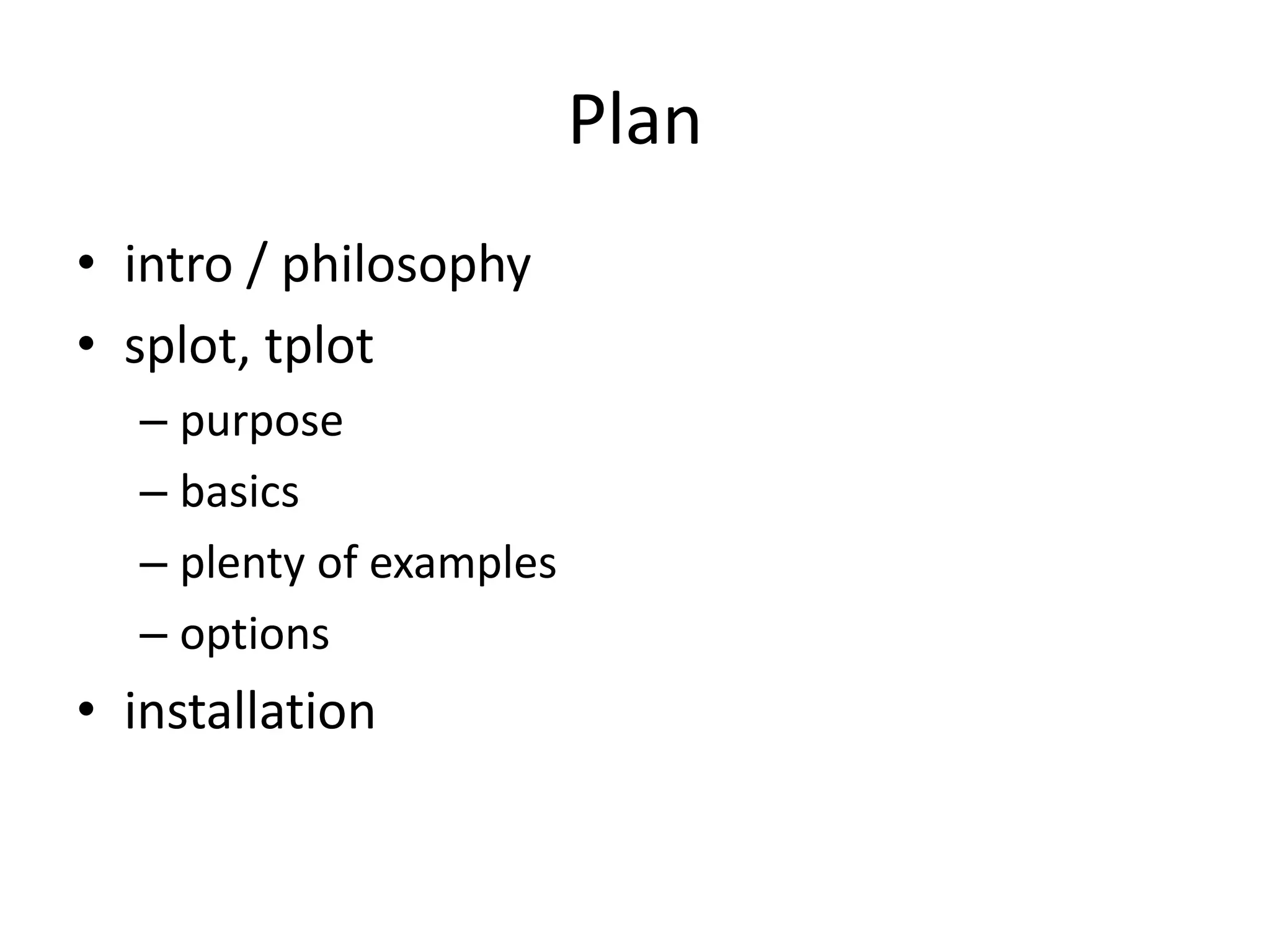 Plan

• intro / philosophy
• splot, tplot
  – purpose
  – basics
  – plenty of examples
  – options
• installation